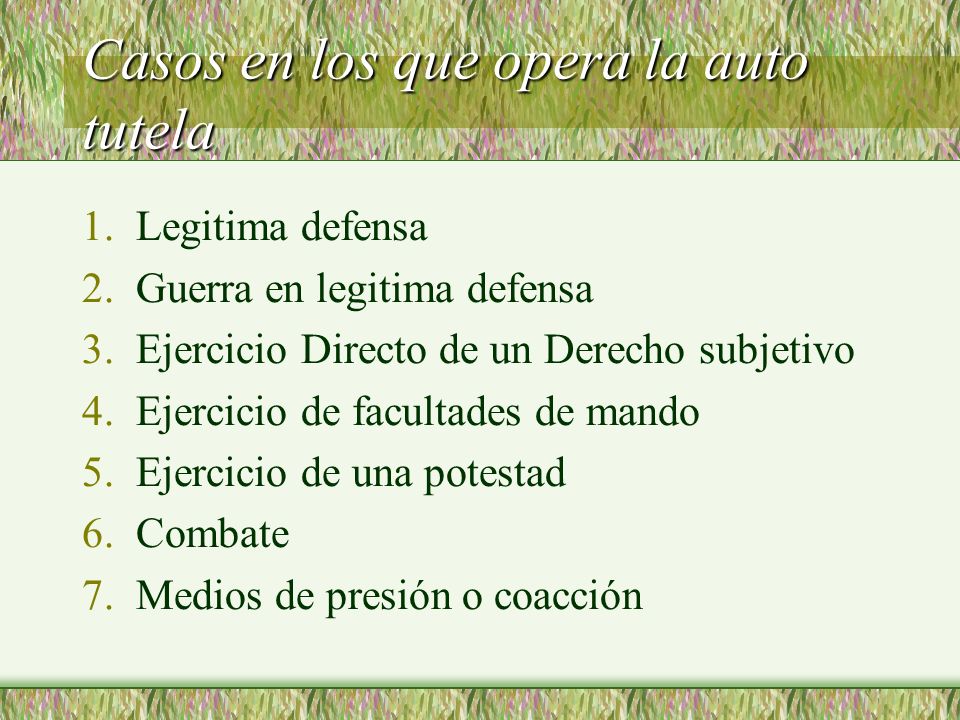 Casos en los que opera la auto tutela

1. Legitima defensa
2. Guerra en legitima defensa
3. Ejercicio Directo de un Derecho subjetivo
4. Ejercicio de facultades de mando
5. Ejercicio de una potestad
6. Combate
7. Medios de presión o coacción